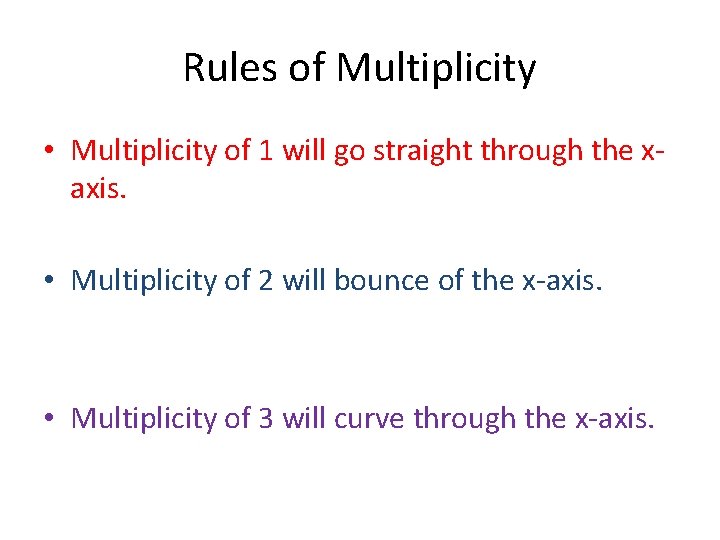 Rules of Multiplicity

• Multiplicity of 1 will go straight through the x-axis.

• Multiplicity of 2 will bounce of the x-axis.

• Multiplicity of 3 will curve through the x-axis.